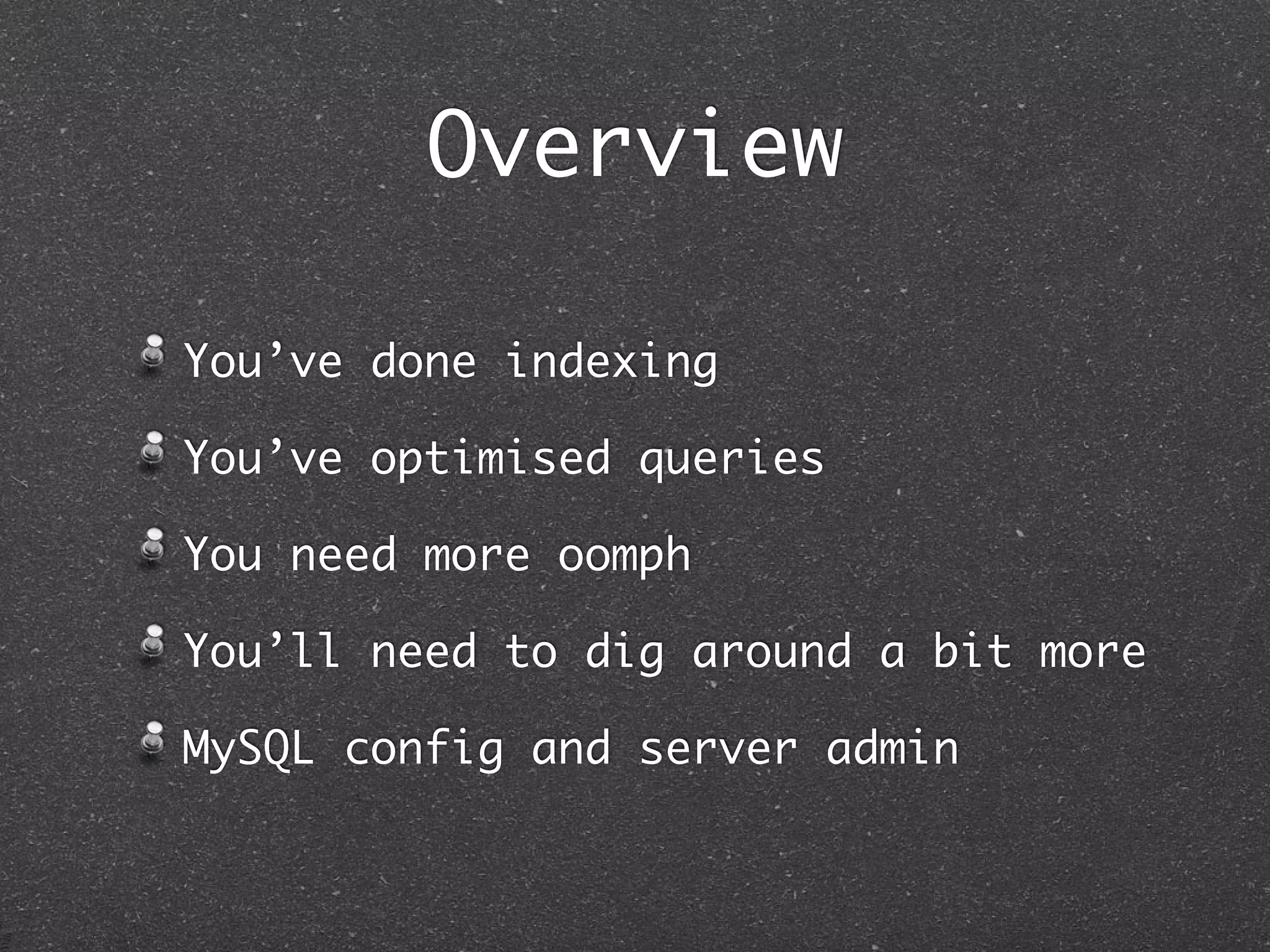 Overview

You’ve done indexing

You’ve optimised queries

You need more oomph

You’ll need to dig around a bit more

MySQL config and server admin